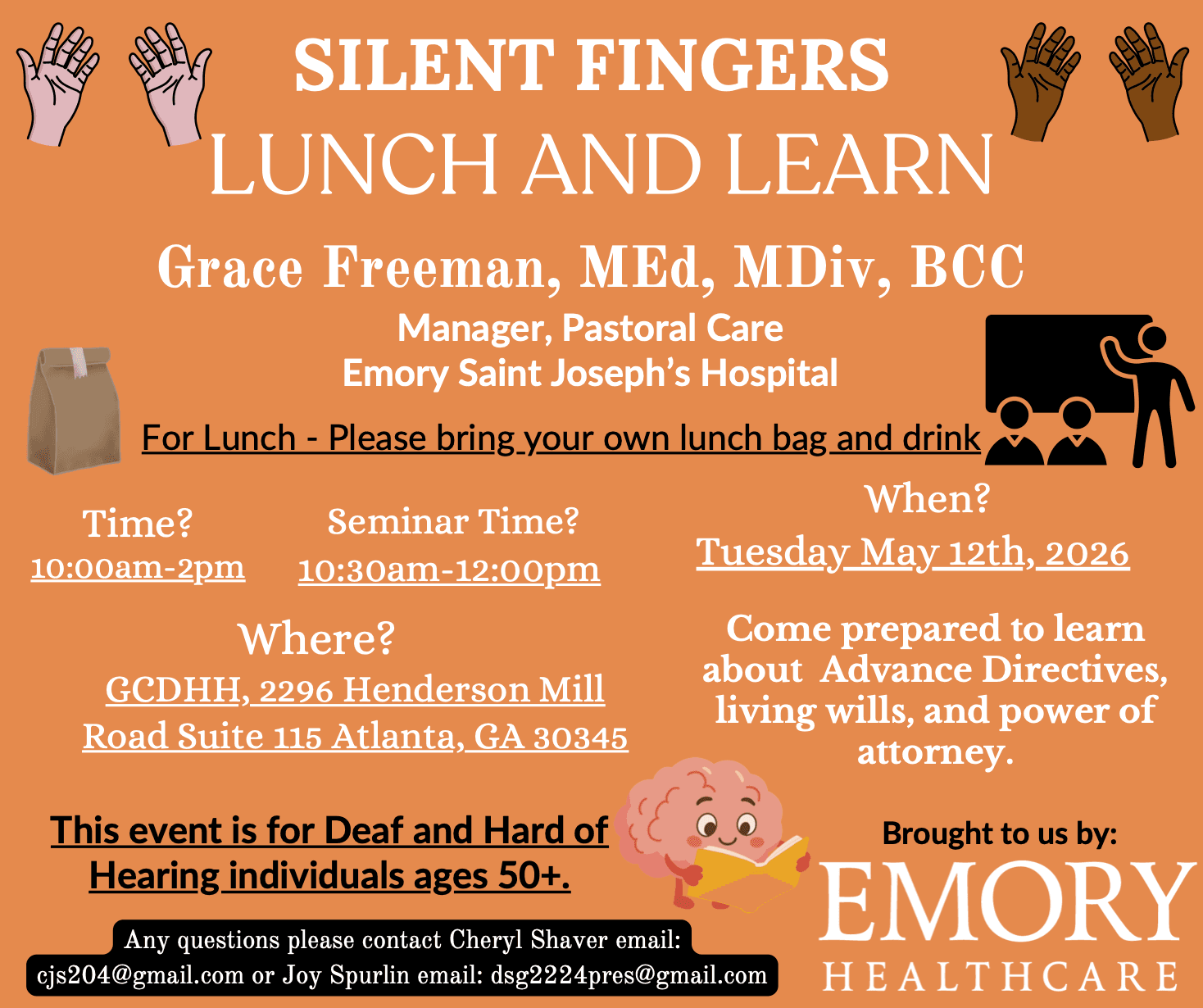 SILENT FINGERS
LUNCH AND LEARN

Grace Freeman, MEd, MDiv, BCC
Manager, Pastoral Care
Emory Saint Joseph's Hospital

For Lunch - Please bring your own lunch bag and drink

Time?
10:00am-2pm

Seminar Time?
10:30am-12:00pm

When?
Tuesday May 12th, 2026

Where?
GCDHH, 2296 Henderson Mill Road Suite 115 Atlanta, GA 30345

Come prepared to learn about Advance Directives, living wills, and power of attorney.

This event is for Deaf and Hard of Hearing individuals ages 50+.

Brought to us by:
EMORY
HEALTHCARE

Any questions please contact Cheryl Shaver email: cjs204@gmail.com or Joy Spurlin email: dsg2224pres@gmail.com